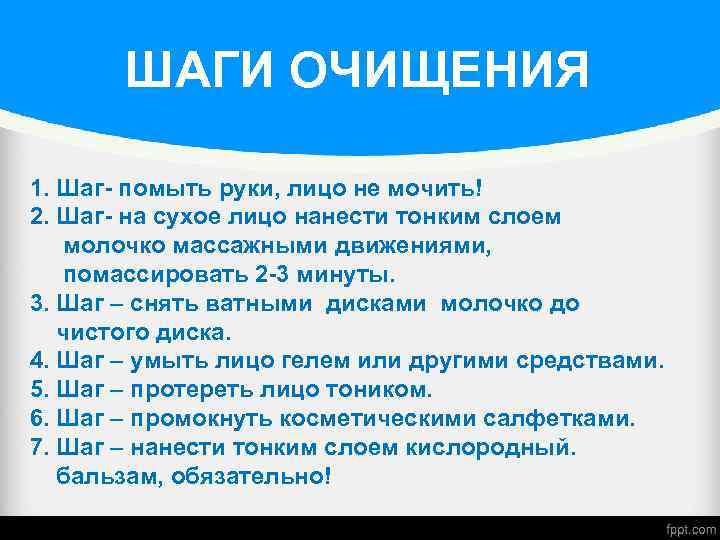 ШАГИ ОЧИЩЕНИЯ

1. Шаг- помыть руки, лицо не мочить!
2. Шаг- на сухое лицо нанести тонким слоем молочко массажными движениями, помассировать 2-3 минуты.
3. Шаг – снять ватными дисками молочко до чистого диска.
4. Шаг – умыть лицо гелем или другими средствами.
5. Шаг – протереть лицо тоником.
6. Шаг – промокнуть косметическими салфетками.
7. Шаг – нанести тонким слоем кислородный. бальзам, обязательно!

fppt.com